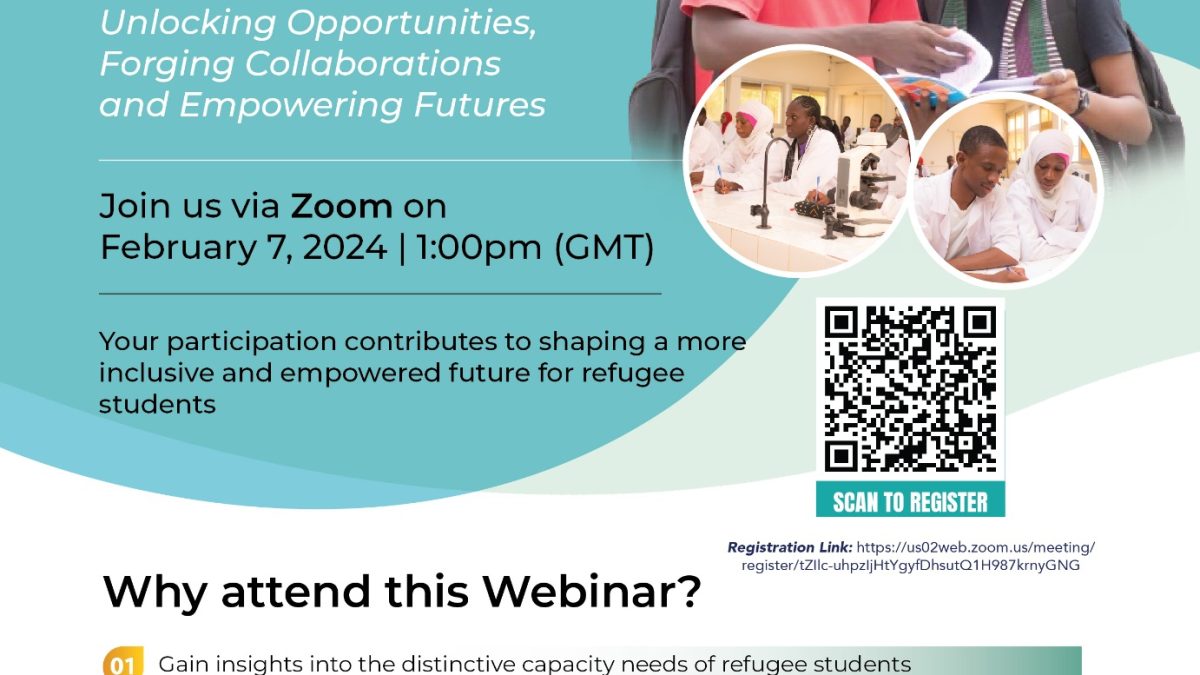 Unlocking Opportunities, Forging Collaborations and Empowering Futures

Join us via Zoom on February 7, 2024 | 1:00pm (GMT)

Your participation contributes to shaping a more inclusive and empowered future for refugee students

SCAN TO REGISTER

Registration Link: https://us02web.zoom.us/meeting/register/tZIlc-uhpzIjHtYgyfDhsutQ1H987krnyGNG

Why attend this Webinar?

01 Gain insights into the distinctive capacity needs of refugee students